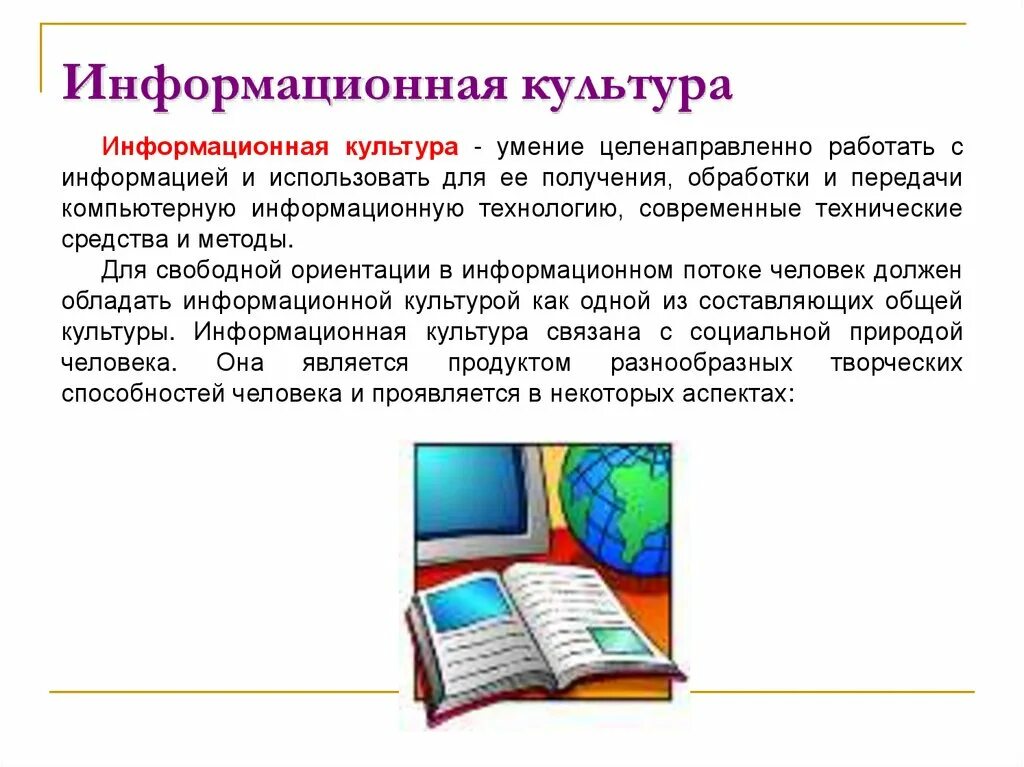 Информационная культура

Информационная культура - умение целенаправленно работать с информацией и использовать для ее получения, обработки и передачи компьютерную информационную технологию, современные технические средства и методы.

Для свободной ориентации в информационном потоке человек должен обладать информационной культурой как одной из составляющих общей культуры. Информационная культура связана с социальной природой человека. Она является продуктом разнообразных творческих способностей человека и проявляется в некоторых аспектах: